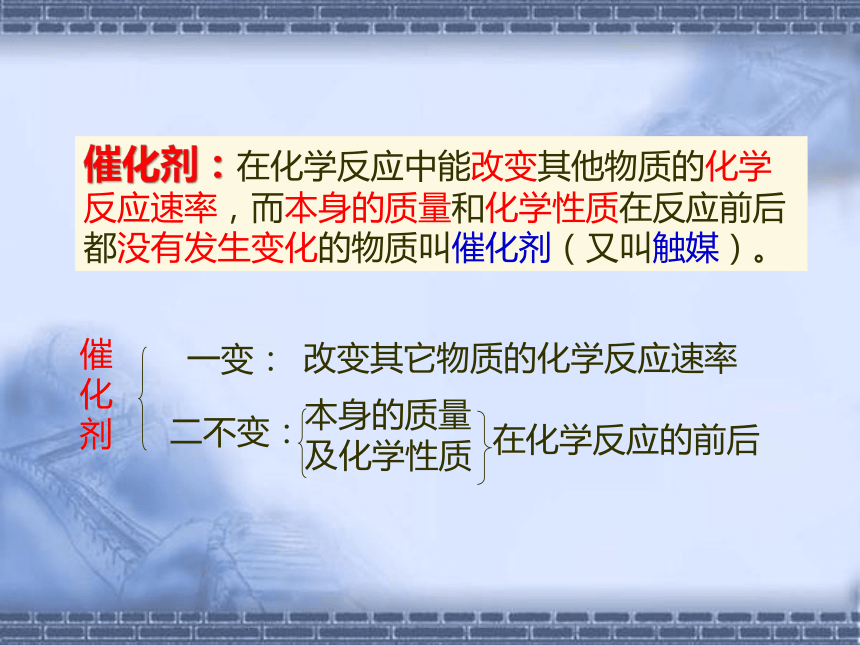 催化剂：在化学反应中能改变其他物质的化学反应速率，而本身的质量和化学性质在反应前后都没有发生变化的物质叫催化剂（又叫触媒）。

催化剂

一变： 改变其它物质的化学反应速率

二不变：本身的质量及化学性质 在化学反应的前后